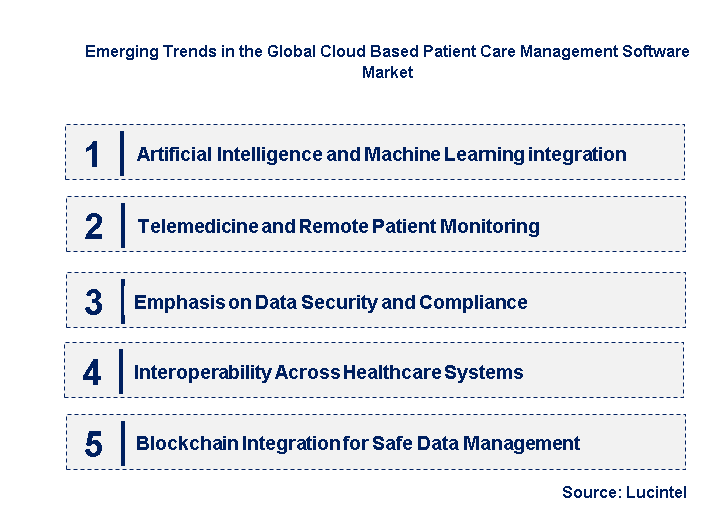 Emerging Trends in the Global Cloud Based Patient Care Management Software Market

1 Artificial Intelligence and Machine Learning integration

2 Telemedicine and Remote Patient Monitoring

3 Emphasis on Data Security and Compliance

4 Interoperability Across Healthcare Systems

5 Blockchain Integration for Safe Data Management

Source: Lucintel